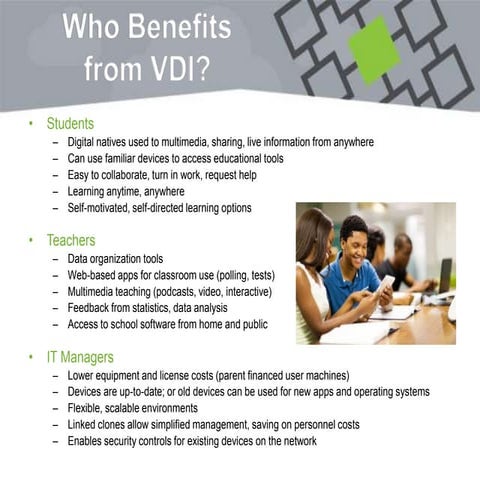 Who Benefits from VDI?

• Students
– Digital natives used to multimedia, sharing, live information from anywhere
– Can use familiar devices to access educational tools
– Easy to collaborate, turn in work, request help
– Learning anytime, anywhere
– Self-motivated, self-directed learning options

• Teachers
– Data organization tools
– Web-based apps for classroom use (polling, tests)
– Multimedia teaching (podcasts, video, interactive)
– Feedback from statistics, data analysis
– Access to school software from home and public

• IT Managers
– Lower equipment and license costs (parent financed user machines)
– Devices are up-to-date; or old devices can be used for new apps and operating systems
– Flexible, scalable environments
– Linked clones allow simplified management, saving on personnel costs
– Enables security controls for existing devices on the network